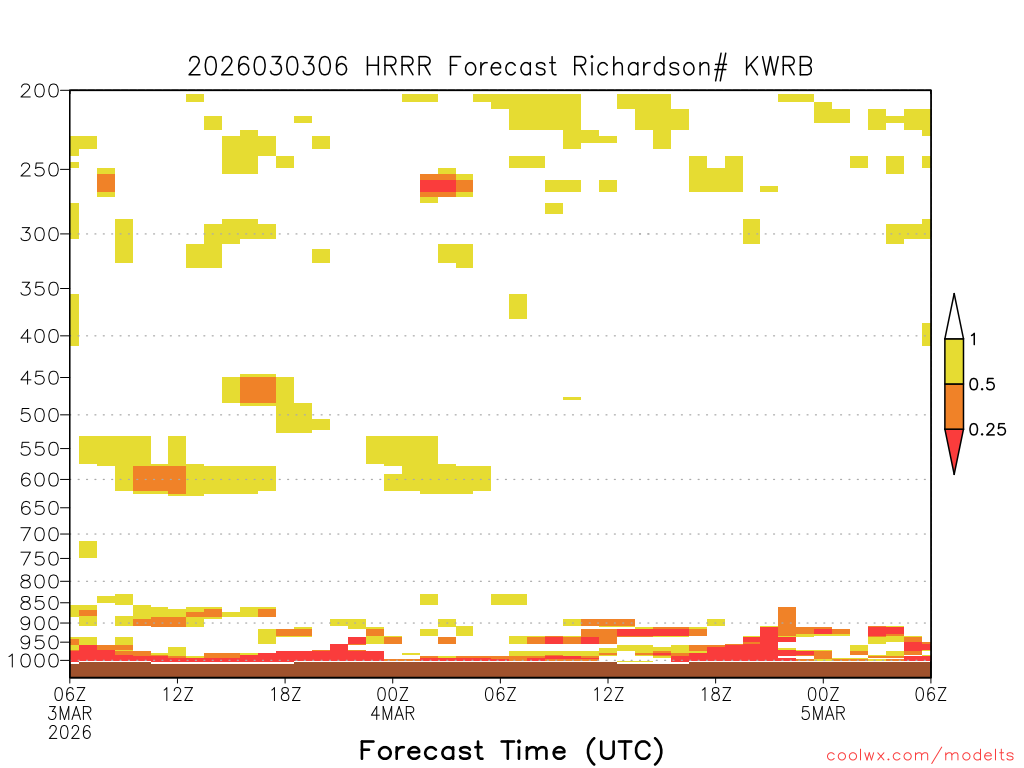 2026030306 HRRR Forecast Richardson# KWRB

200
250
300
350
400
450
500
550
600
650
700
750
800
850
900
950
1000

1
0.5
0.25

06Z 3MAR 2026
12Z
18Z
00Z 4MAR
06Z
12Z
18Z
00Z 5MAR
06Z

Forecast Time (UTC)

coolwx.com/modelts